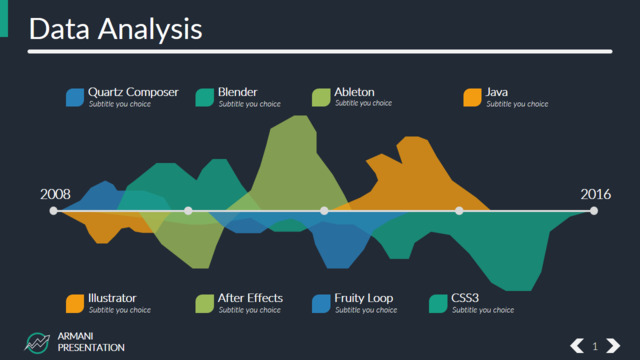 Data Analysis

Quartz Composer
Subtitle you choice

Blender
Subtitle you choice

Ableton
Subtitle you choice

Java
Subtitle you choice

2008

2016

Illustrator
Subtitle you choice

After Effects
Subtitle you choice

Fruity Loop
Subtitle you choice

CSS3
Subtitle you choice

ARMANI
PRESENTATION

1